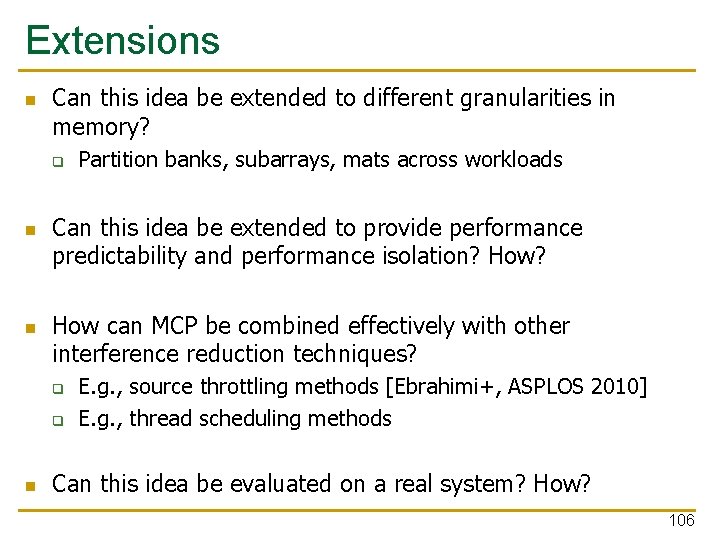 Extensions

Can this idea be extended to different granularities in memory?

Partition banks, subarrays, mats across workloads

Can this idea be extended to provide performance predictability and performance isolation? How?

How can MCP be combined effectively with other interference reduction techniques?

E.g., source throttling methods [Ebrahimi+, ASPLOS 2010]

E.g., thread scheduling methods

Can this idea be evaluated on a real system? How?

106